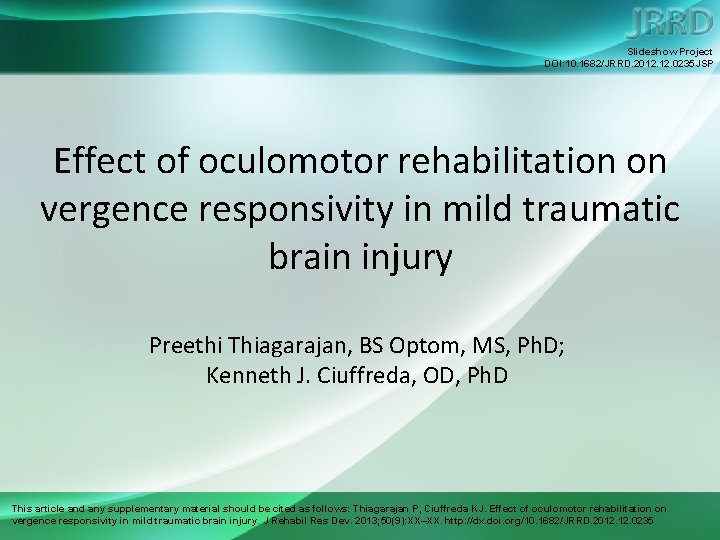 JRRD

Slideshow Project
DOI:10.1682/JRRD.2012.12.0235JSP

Effect of oculomotor rehabilitation on vergence responsivity in mild traumatic brain injury

Preethi Thiagarajan, BS Optom, MS, PhD;
Kenneth J. Ciuffreda, OD, PhD

This article and any supplementary material should be cited as follows: Thiagarajan P, Ciuffreda KJ. Effect of oculomotor rehabilitation on vergence responsivity in mild traumatic brain injury. J Rehabil Res Dev. 2013;50(9):XX–XX. http://dx.doi.org/10.1682/JRRD.2012.12.0235